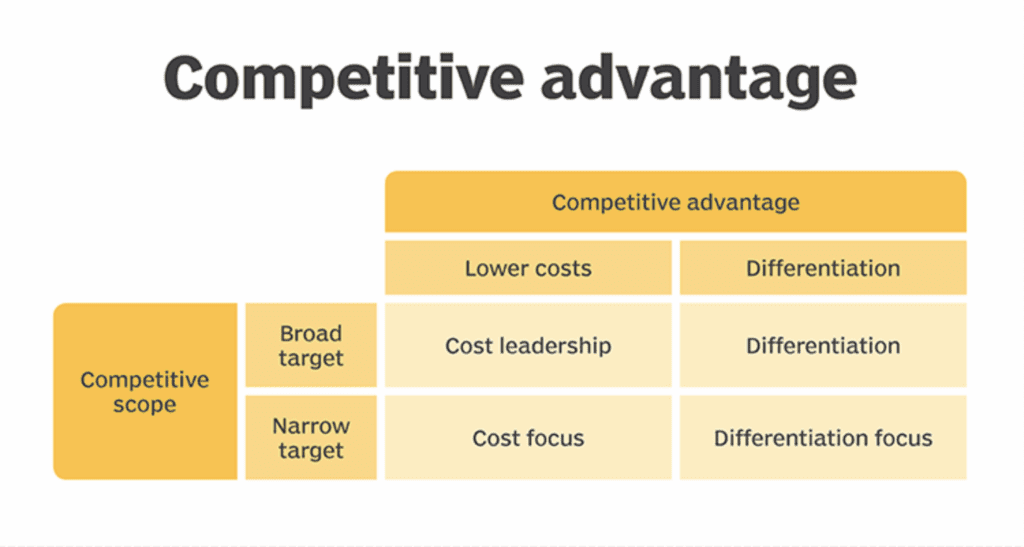 Competitive advantage

| | | Competitive advantage | |
|---|---|---|---|
| | | Lower costs | Differentiation |
| Competitive scope | Broad target | Cost leadership | Differentiation |
| | Narrow target | Cost focus | Differentiation focus |